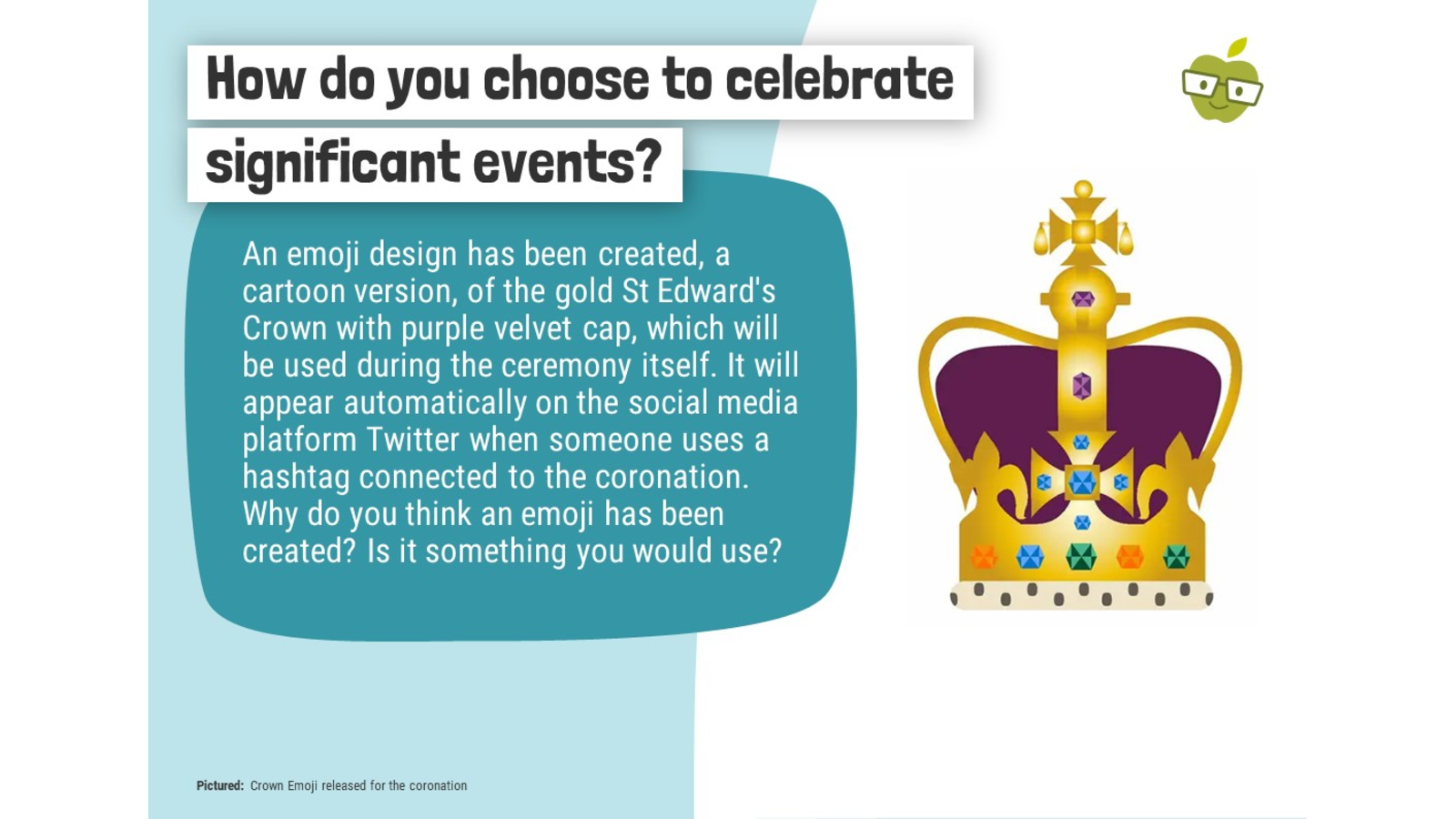 How do you choose to celebrate significant events?

An emoji design has been created, a cartoon version, of the gold St Edward's Crown with purple velvet cap, which will be used during the ceremony itself. It will appear automatically on the social media platform Twitter when someone uses a hashtag connected to the coronation. Why do you think an emoji has been created? Is it something you would use?

Pictured: Crown Emoji released for the coronation